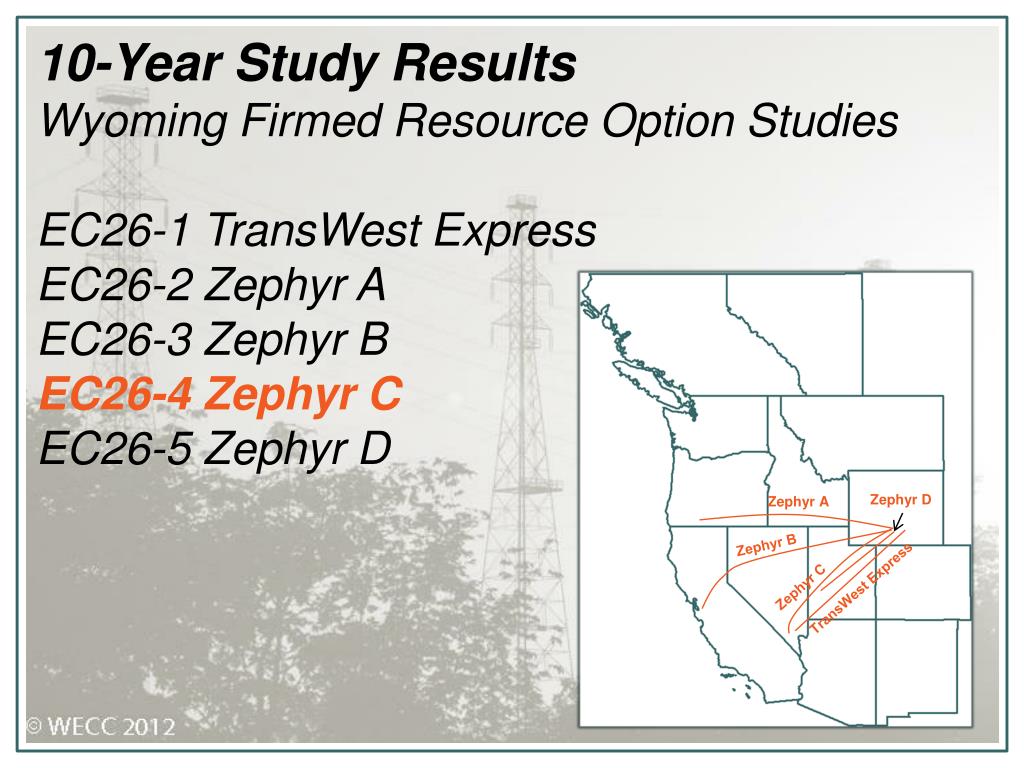 10-Year Study Results
Wyoming Firmed Resource Option Studies

EC26-1 TransWest Express
EC26-2 Zephyr A
EC26-3 Zephyr B
EC26-4 Zephyr C
EC26-5 Zephyr D

Zephyr A
Zephyr D
Zephyr B
Zephyr C
TransWest Express

© WECC 2012